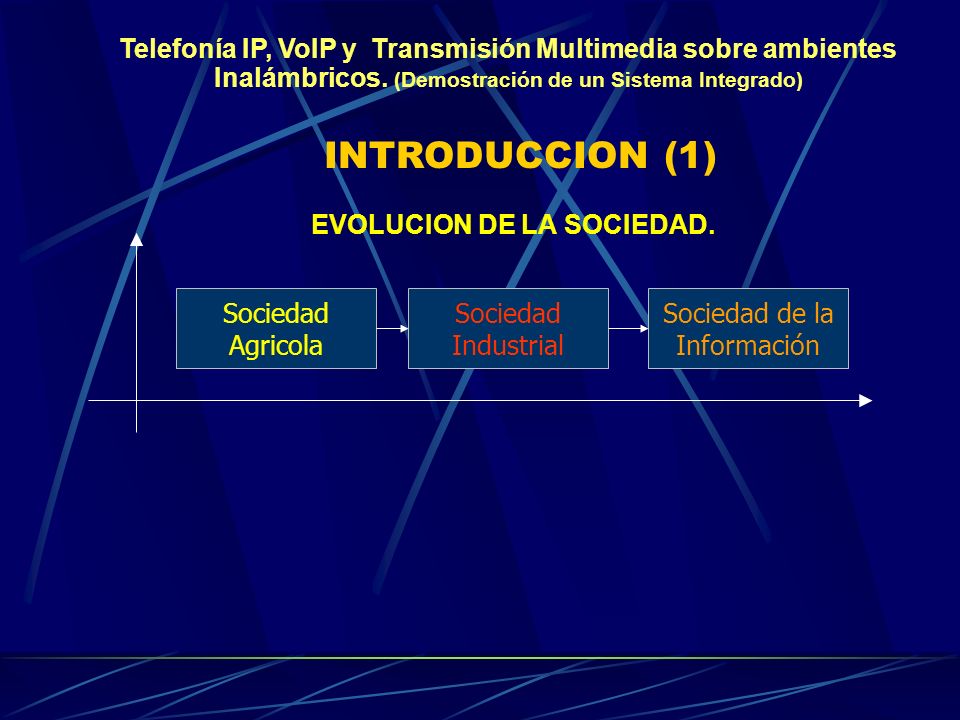 Telefonía IP, VoIP y Transmisión Multimedia sobre ambientes Inalámbricos. (Demostración de un Sistema Integrado)

INTRODUCCION (1)

EVOLUCION DE LA SOCIEDAD.

Sociedad Agricola

Sociedad Industrial

Sociedad de la Información